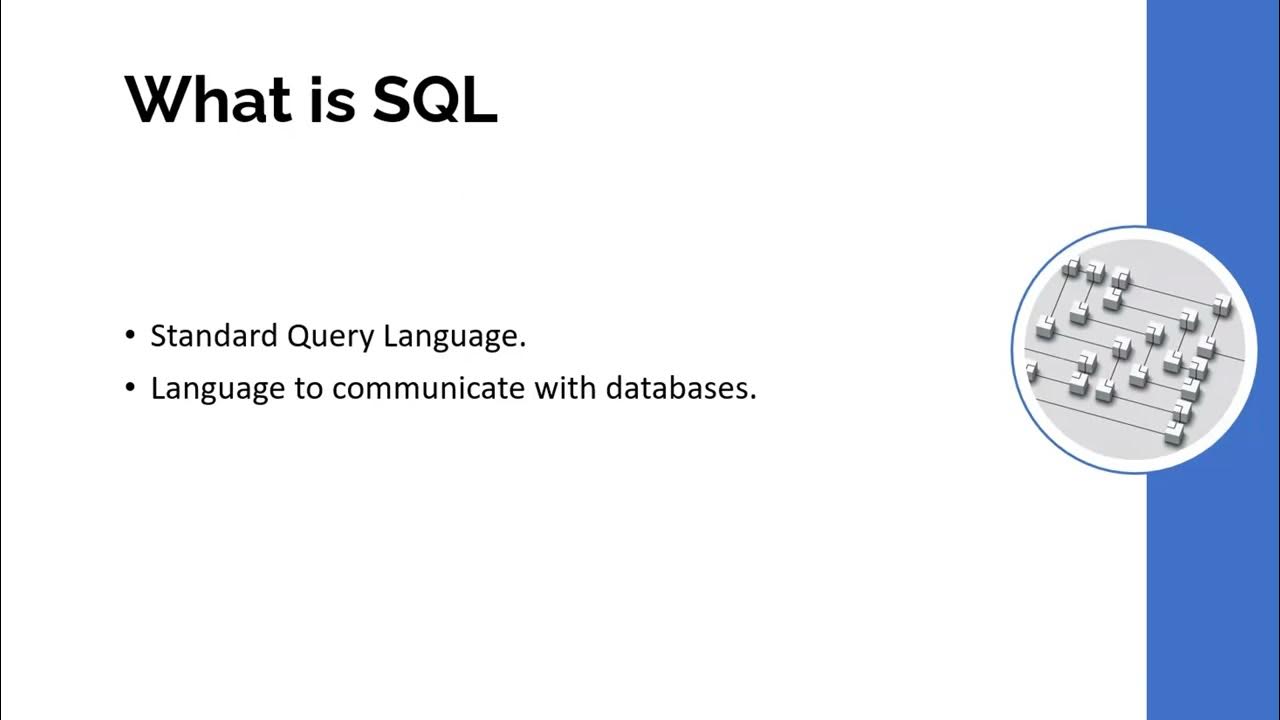 What is SQL

• Standard Query Language.
• Language to communicate with databases.